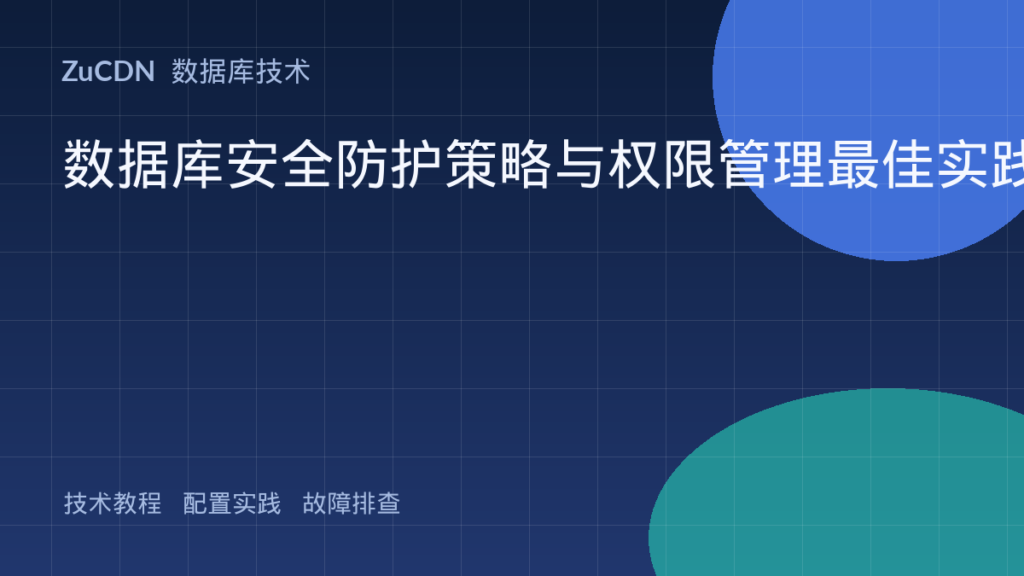 ZuCDN 数据库技术

数据库安全防护策略与权限管理最佳实践

技术教程 配置实践 故障排查